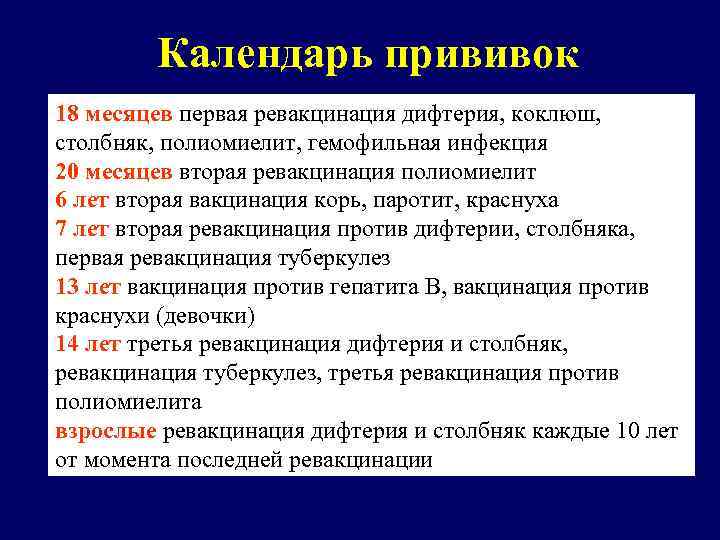 Календарь прививок

18 месяцев первая ревакцинация дифтерия, коклюш, столбняк, полиомиелит, гемофильная инфекция
20 месяцев вторая ревакцинация полиомиелит
6 лет вторая вакцинация корь, паротит, краснуха
7 лет вторая ревакцинация против дифтерии, столбняка, первая ревакцинация туберкулез
13 лет вакцинация против гепатита В, вакцинация против краснухи (девочки)
14 лет третья ревакцинация дифтерия и столбняк, ревакцинация туберкулез, третья ревакцинация против полиомиелита
взрослые ревакцинация дифтерия и столбняк каждые 10 лет от момента последней ревакцинации